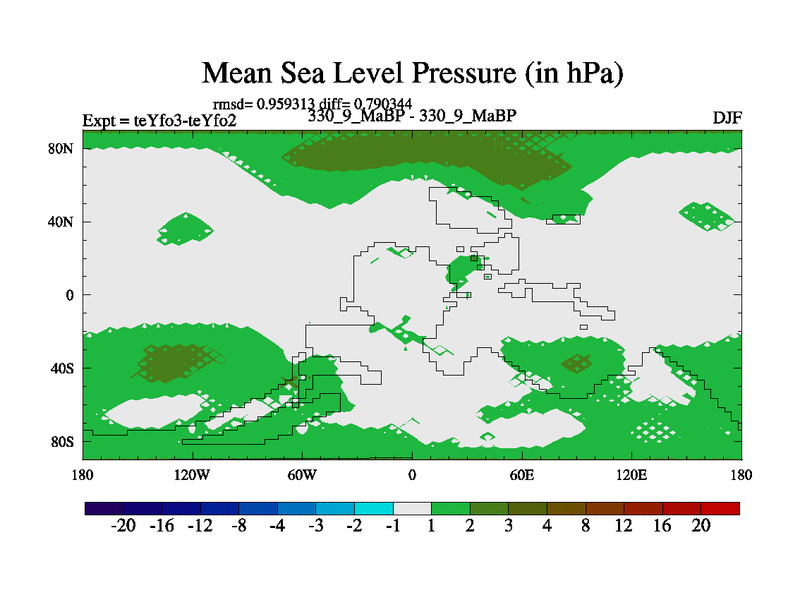 Mean Sea Level Pressure (in hPa)

rmsd= 0.959313 diff= 0.790344

Expt = teYfo3-teYfo2

330_9_MaBP - 330_9_MaBP

DJF

80N
40N
0
40S
80S

180
120W
60W
0
60E
120E
180

-20 -16 -12 -8 -4 -3 -2 -1 1 2 3 4 8 12 16 20